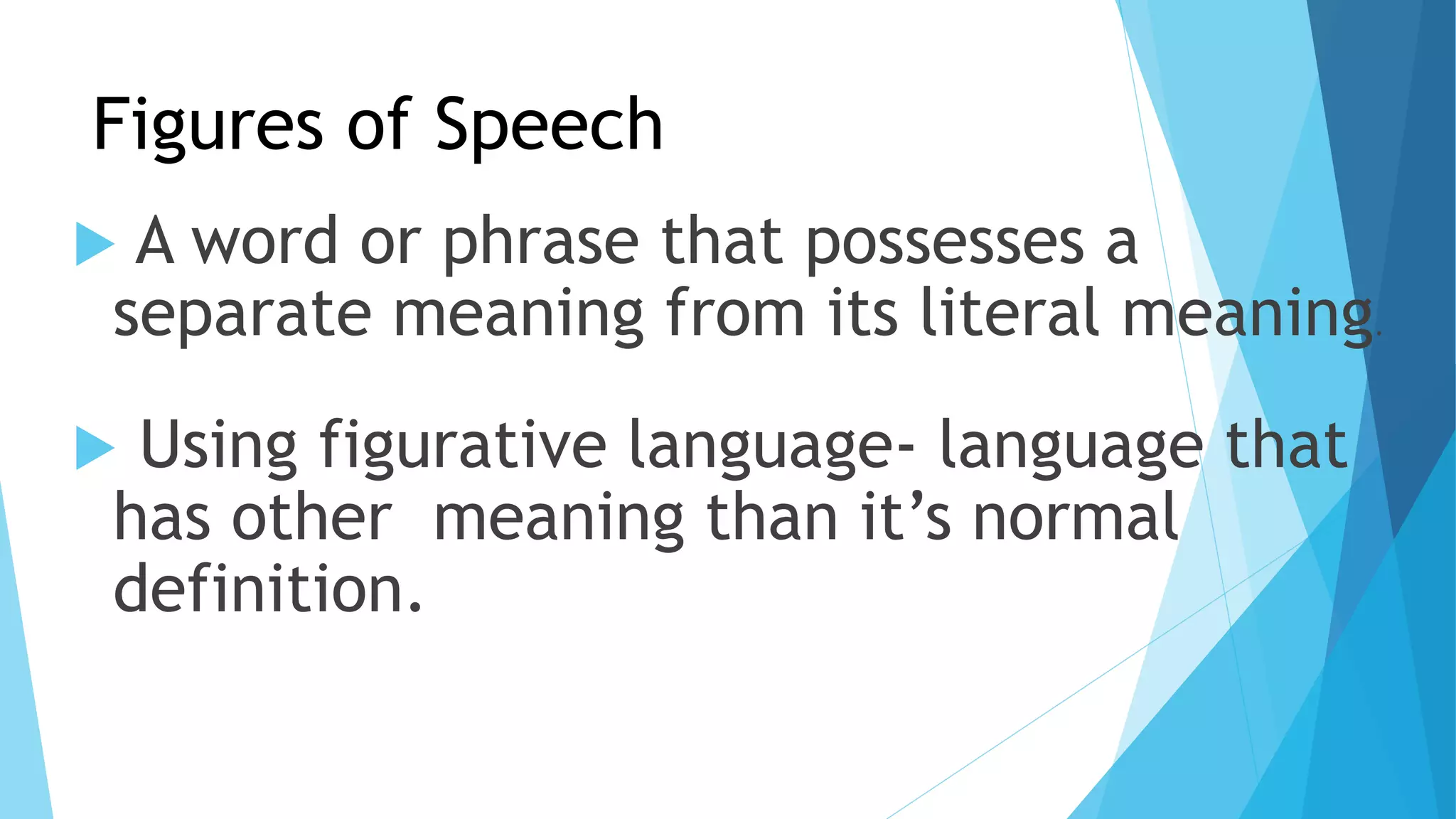 Figures of Speech

A word or phrase that possesses a separate meaning from its literal meaning.

Using figurative language- language that has other meaning than it’s normal definition.